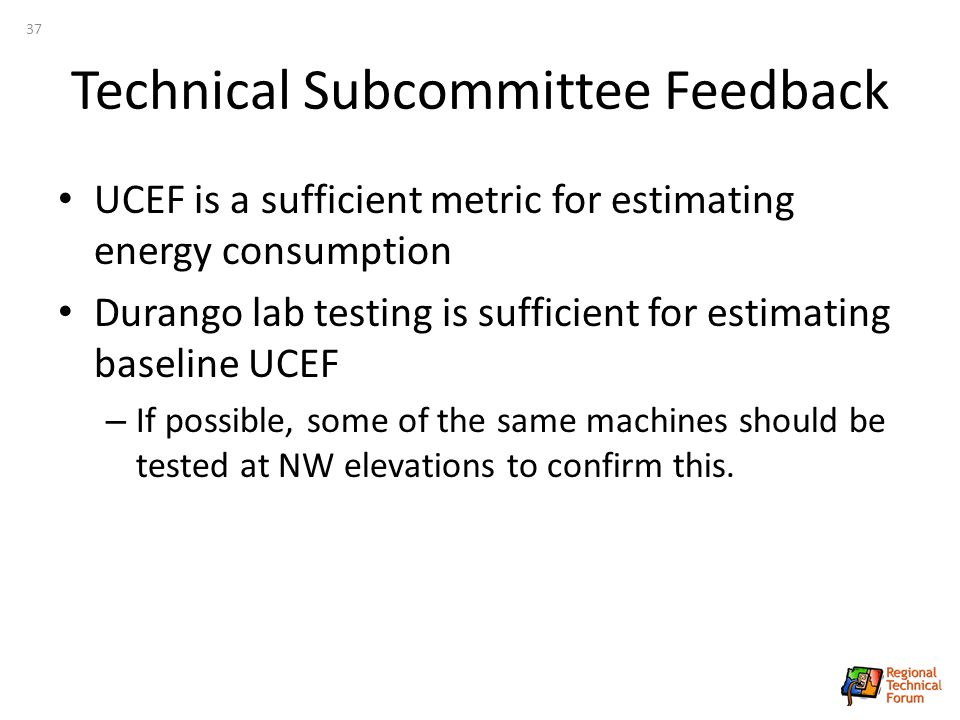 37

Technical Subcommittee Feedback

• UCEF is a sufficient metric for estimating energy consumption

• Durango lab testing is sufficient for estimating baseline UCEF

– If possible, some of the same machines should be tested at NW elevations to confirm this.

Regional Technical Forum